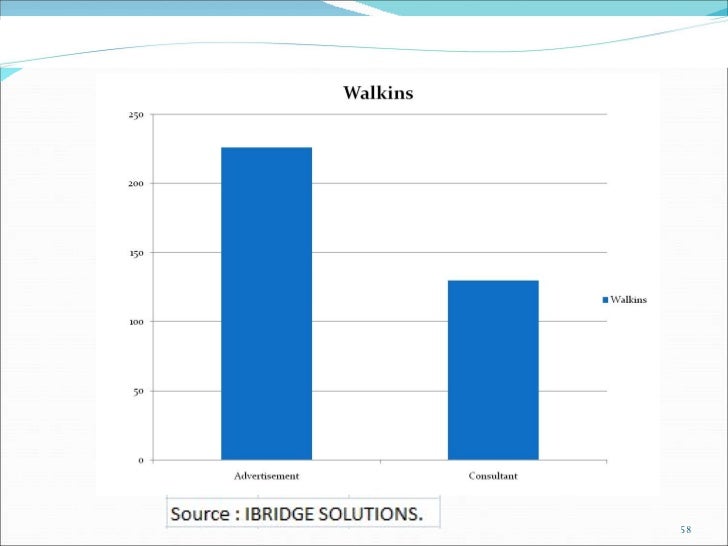 Walkins

250
200
150
100
50
0

Advertisement
Consultant

Walkins

Source : IBRIDGE SOLUTIONS.

58